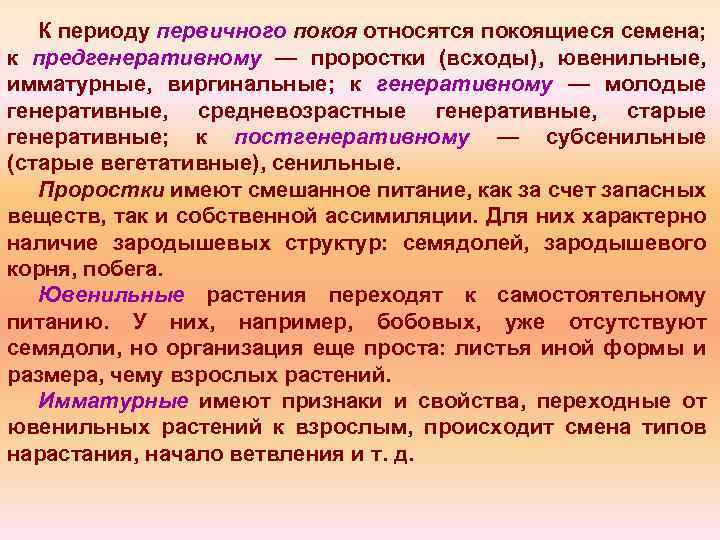 К периоду первичного покоя относятся покоящиеся семена; к предгенеративному — проростки (всходы), ювенильные, имматурные, виргинальные; к генеративному — молодые генеративные, средневозрастные генеративные, старые генеративные; к постгенеративному — субсенильные (старые вегетативные), сенильные.

Проростки имеют смешанное питание, как за счет запасных веществ, так и собственной ассимиляции. Для них характерно наличие зародышевых структур: семядолей, зародышевого корня, побега.

Ювенильные растения переходят к самостоятельному питанию. У них, например, бобовых, уже отсутствуют семядоли, но организация еще проста: листья иной формы и размера, чему взрослых растений.

Имматурные имеют признаки и свойства, переходные от ювенильных растений к взрослым, происходит смена типов нарастания, начало ветвления и т. д.